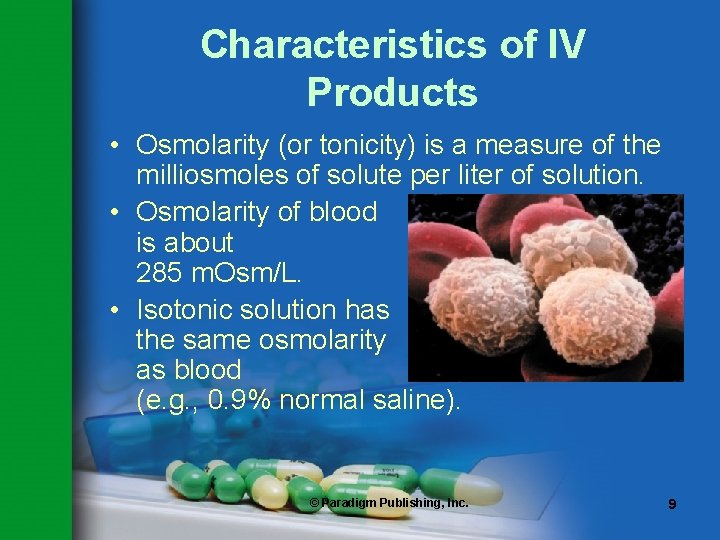 Characteristics of IV Products

• Osmolarity (or tonicity) is a measure of the milliosmoles of solute per liter of solution.

• Osmolarity of blood is about 285 mOsm/L.

• Isotonic solution has the same osmolarity as blood (e.g., 0.9% normal saline).

© Paradigm Publishing, Inc.

9